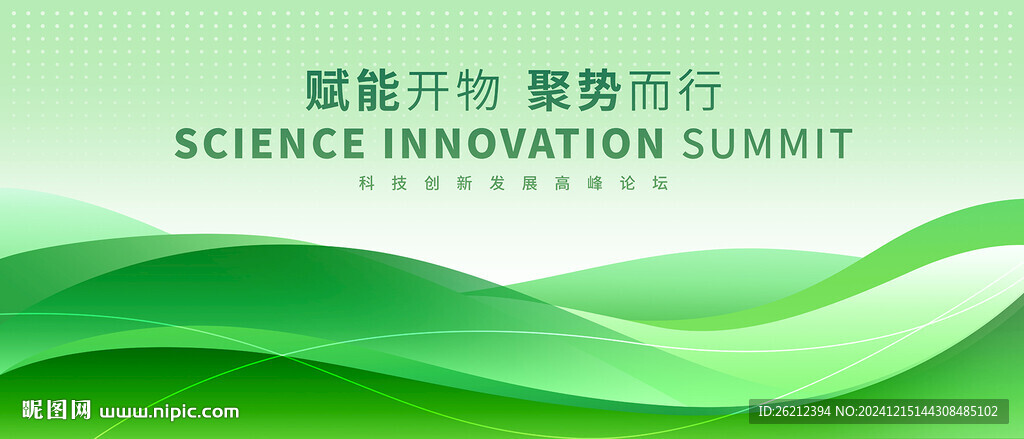 赋能开物 聚势而行
SCIENCE INNOVATION SUMMIT
科技创新发展高峰论坛

昵图网 www.nipic.com
ID:26212394 NO:20241215144308485102